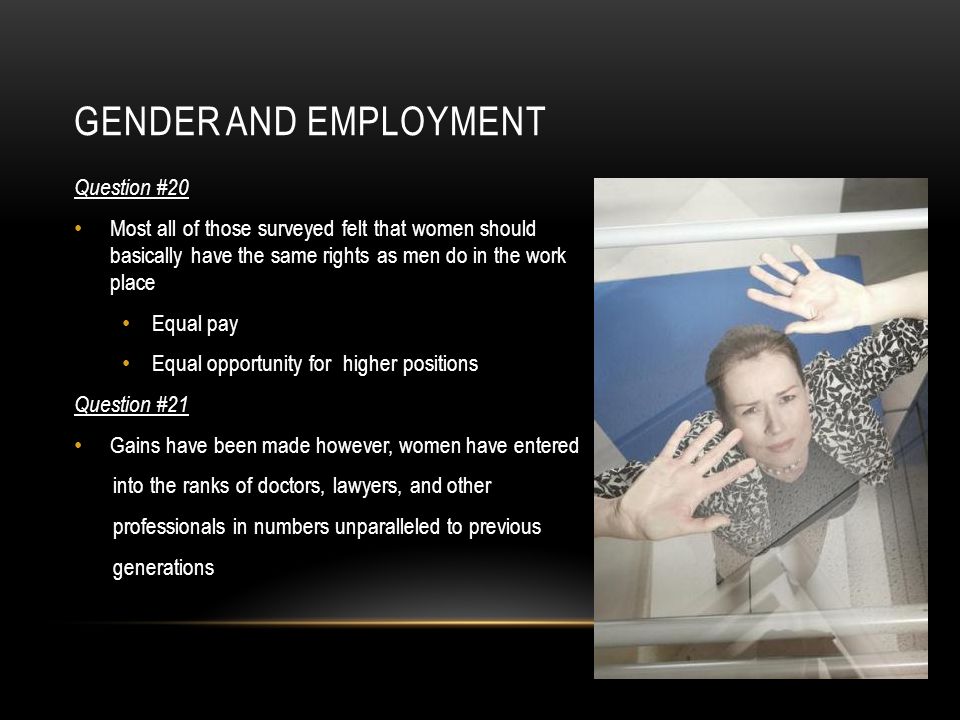 GENDER AND EMPLOYMENT

Question #20

• Most all of those surveyed felt that women should basically have the same rights as men do in the work place

• Equal pay

• Equal opportunity for higher positions

Question #21

• Gains have been made however, women have entered into the ranks of doctors, lawyers, and other professionals in numbers unparalleled to previous generations